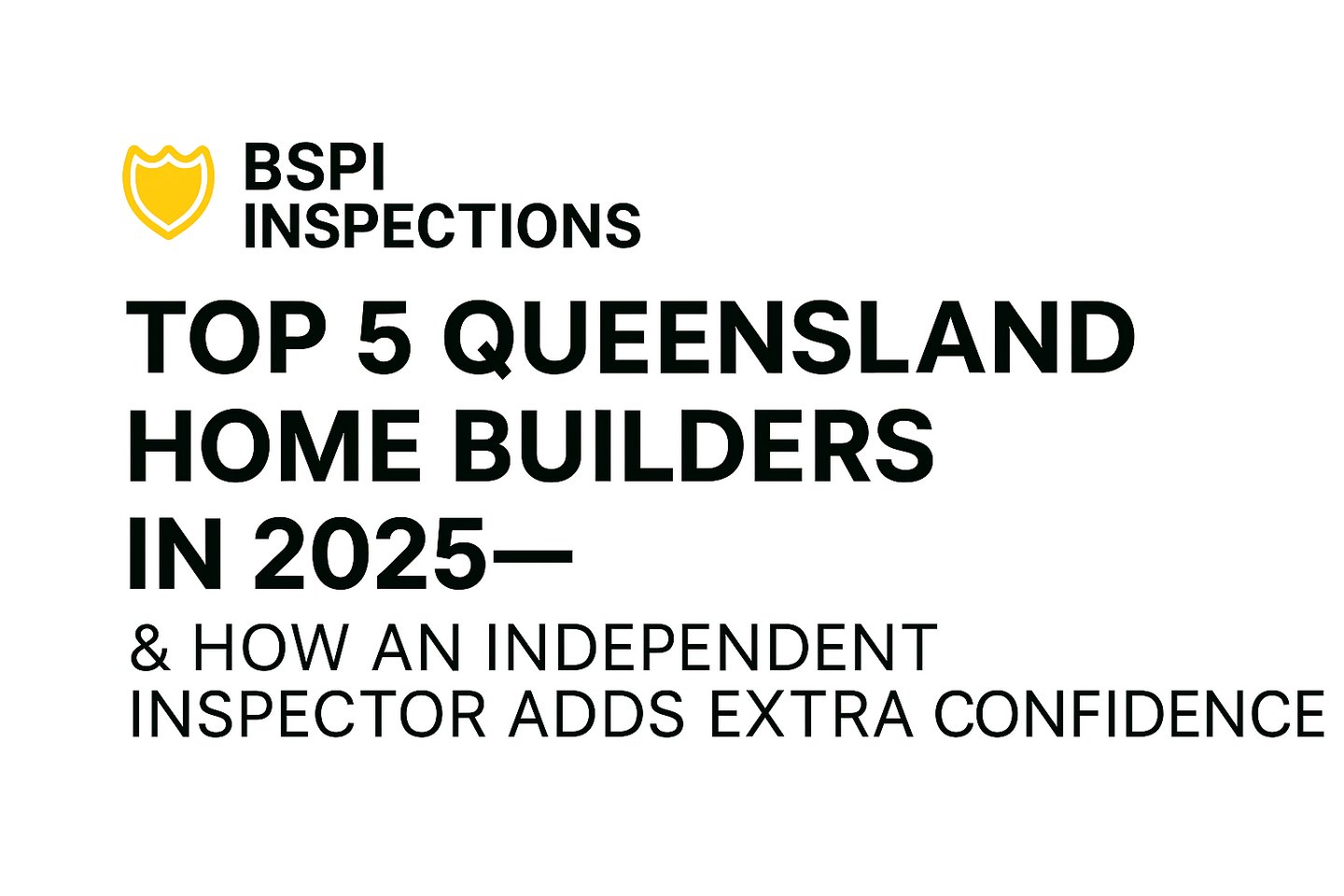 BSPI INSPECTIONS

TOP 5 QUEENSLAND HOME BUILDERS IN 2025—

& HOW AN INDEPENDENT INSPECTOR ADDS EXTRA CONFIDENCE